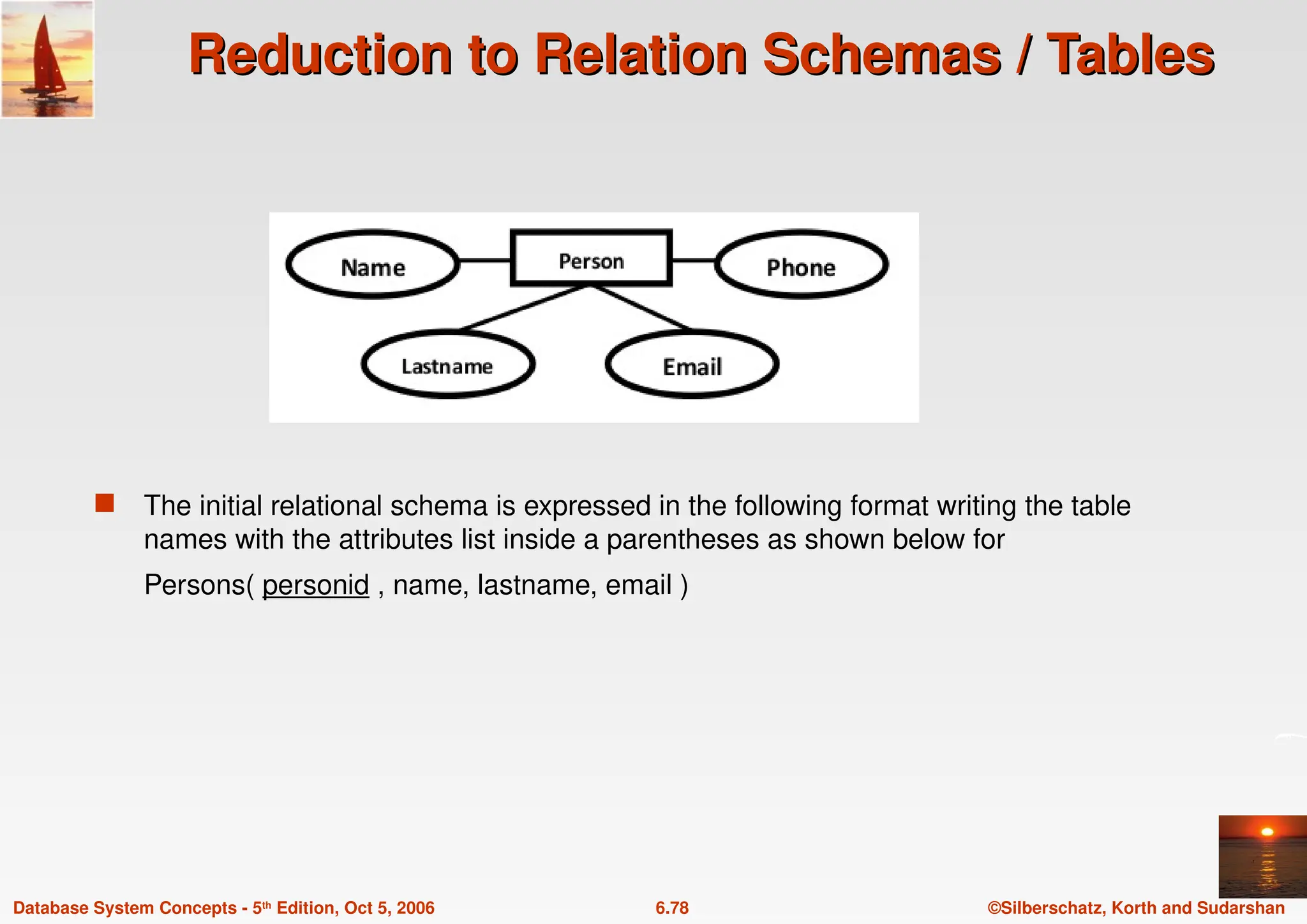 Reduction to Relation Schemas / Tables

Name

Person

Phone

Lastname

Email

The initial relational schema is expressed in the following format writing the table names with the attributes list inside a parentheses as shown below for

Persons( personid , name, lastname, email )

Database System Concepts - 5th Edition, Oct 5, 2006

6.78

©Silberschatz, Korth and Sudarshan